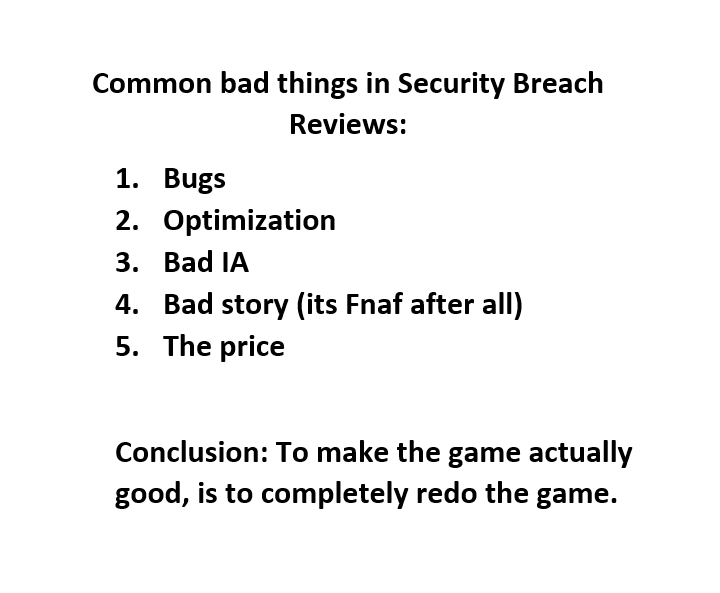 Common bad things in Security Breach Reviews:

1. Bugs
2. Optimization
3. Bad IA
4. Bad story (its Fnaf after all)
5. The price

Conclusion: To make the game actually good, is to completely redo the game.